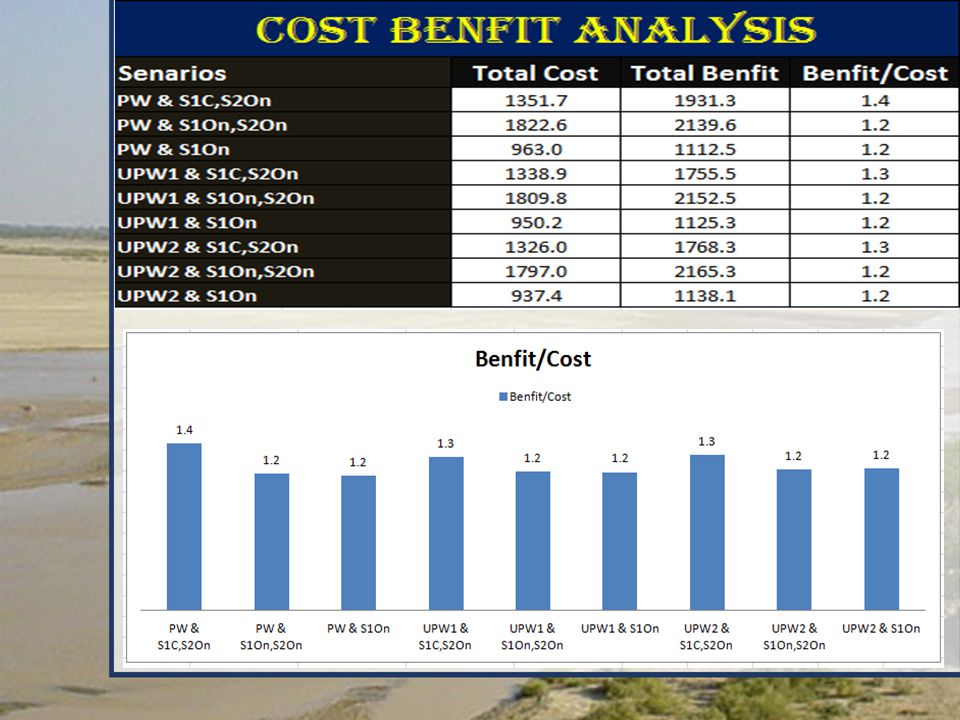 COST BENFIT ANALYSIS

| Senarios | Total Cost | Total Benfit | Benfit/Cost |
|---|---|---|---|
| PW & S1C,S2On | 1351.7 | 1931.3 | 1.4 |
| PW & S1On,S2On | 1822.6 | 2139.6 | 1.2 |
| PW & S1On | 963.0 | 1112.5 | 1.2 |
| UPW1 & S1C,S2On | 1338.9 | 1755.5 | 1.3 |
| UPW1 & S1On,S2On | 1809.8 | 2152.5 | 1.2 |
| UPW1 & S1On | 950.2 | 1125.3 | 1.2 |
| UPW2 & S1C,S2On | 1326.0 | 1768.3 | 1.3 |
| UPW2 & S1On,S2On | 1797.0 | 2165.3 | 1.2 |
| UPW2 & S1On | 937.4 | 1138.1 | 1.2 |

Benfit/Cost

Benfit/Cost

1.4
1.2
1.2
1.3
1.2
1.2
1.3
1.2
1.2

PW & S1C,S2On
PW & S1On,S2On
PW & S1On
UPW1 & S1C,S2On
UPW1 & S1On,S2On
UPW1 & S1On
UPW2 & S1C,S2On
UPW2 & S1On,S2On
UPW2 & S1On